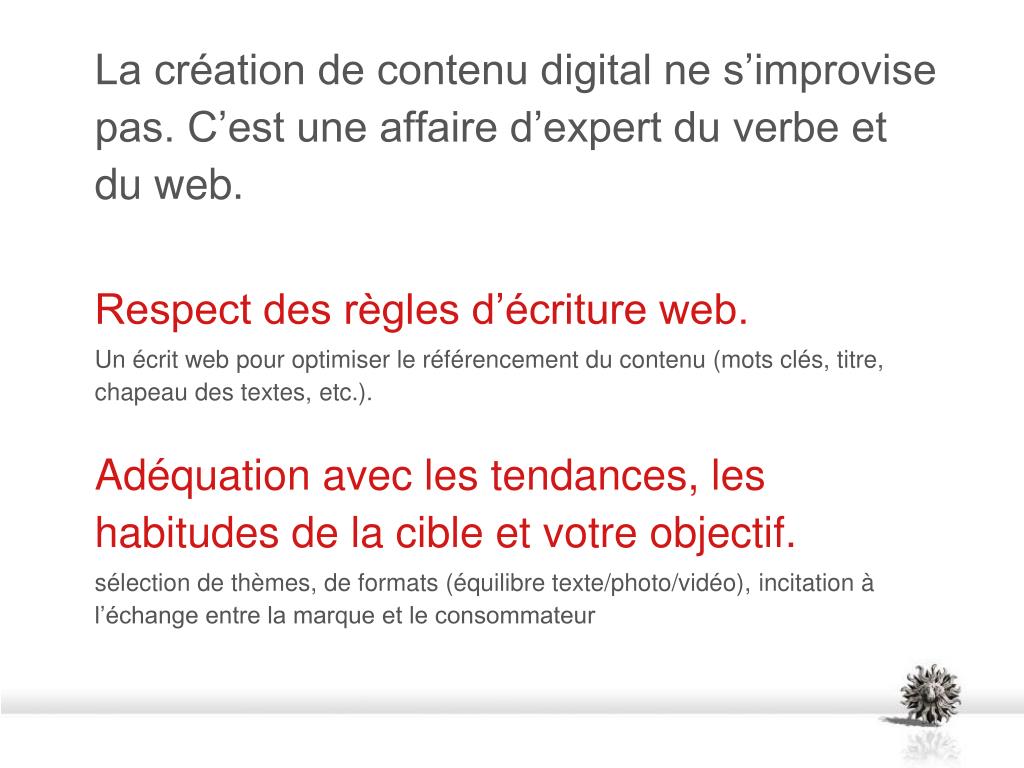 La création de contenu digital ne s’improvise pas. C’est une affaire d’expert du verbe et du web.

Respect des règles d’écriture web.

Un écrit web pour optimiser le référencement du contenu (mots clés, titre, chapeau des textes, etc.).

Adéquation avec les tendances, les habitudes de la cible et votre objectif.

sélection de thèmes, de formats (équilibre texte/photo/vidéo), incitation à l’échange entre la marque et le consommateur